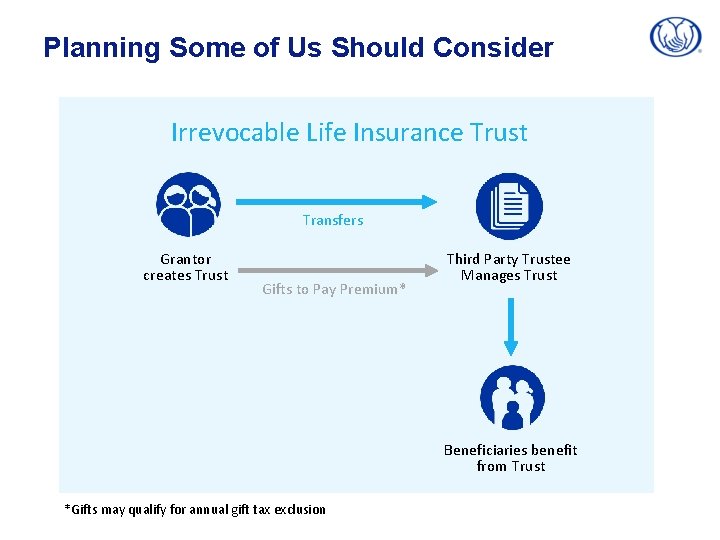 Planning Some of Us Should Consider

Irrevocable Life Insurance Trust

Transfers

Grantor creates Trust

Gifts to Pay Premium*

Third Party Trustee Manages Trust

Beneficiaries benefit from Trust

*Gifts may qualify for annual gift tax exclusion